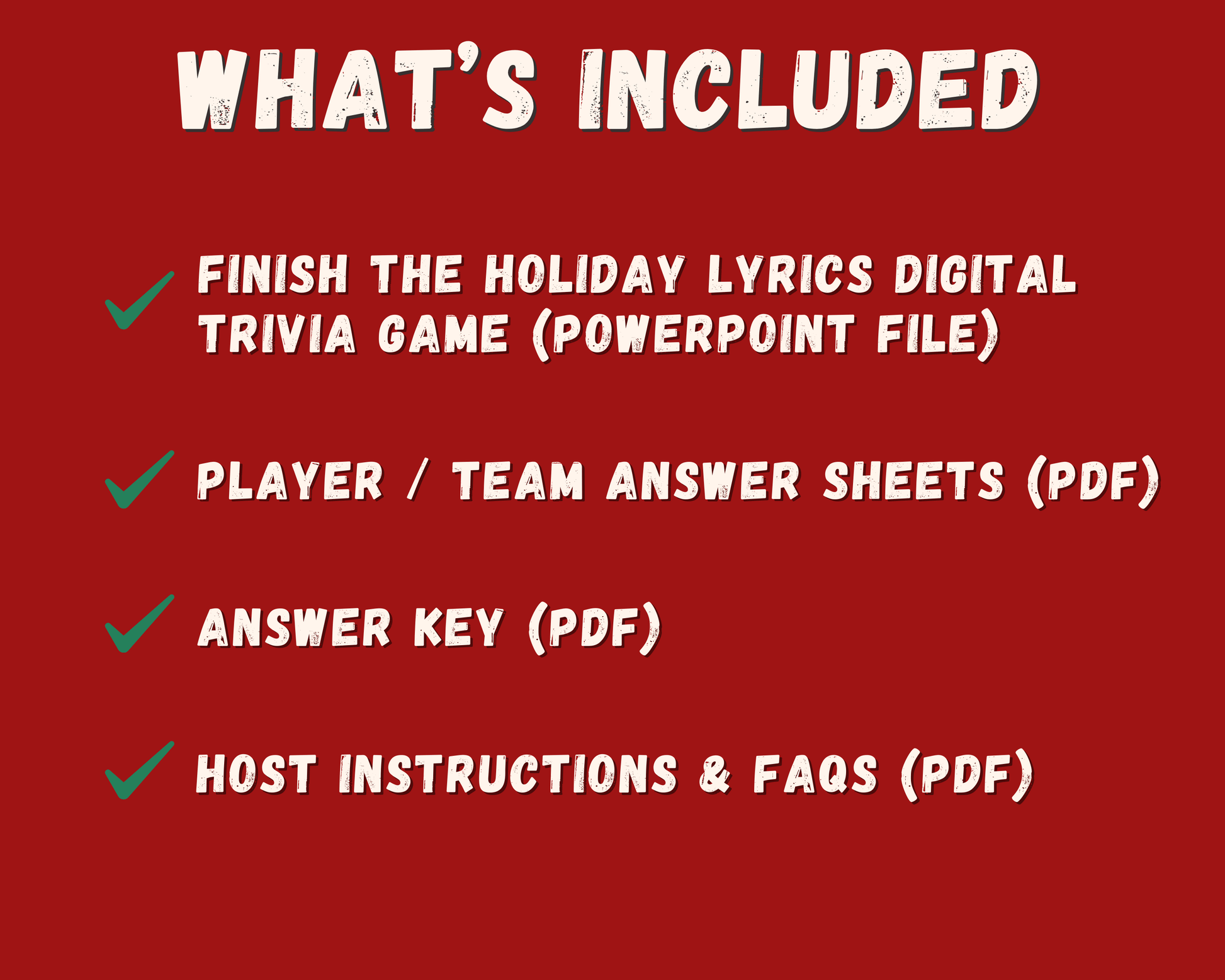 WHAT'S INCLUDED

FINISH THE HOLIDAY LYRICS DIGITAL TRIVIA GAME (POWERPOINT FILE)

PLAYER / TEAM ANSWER SHEETS (PDF)

ANSWER KEY (PDF)

HOST INSTRUCTIONS & FAQS (PDF)